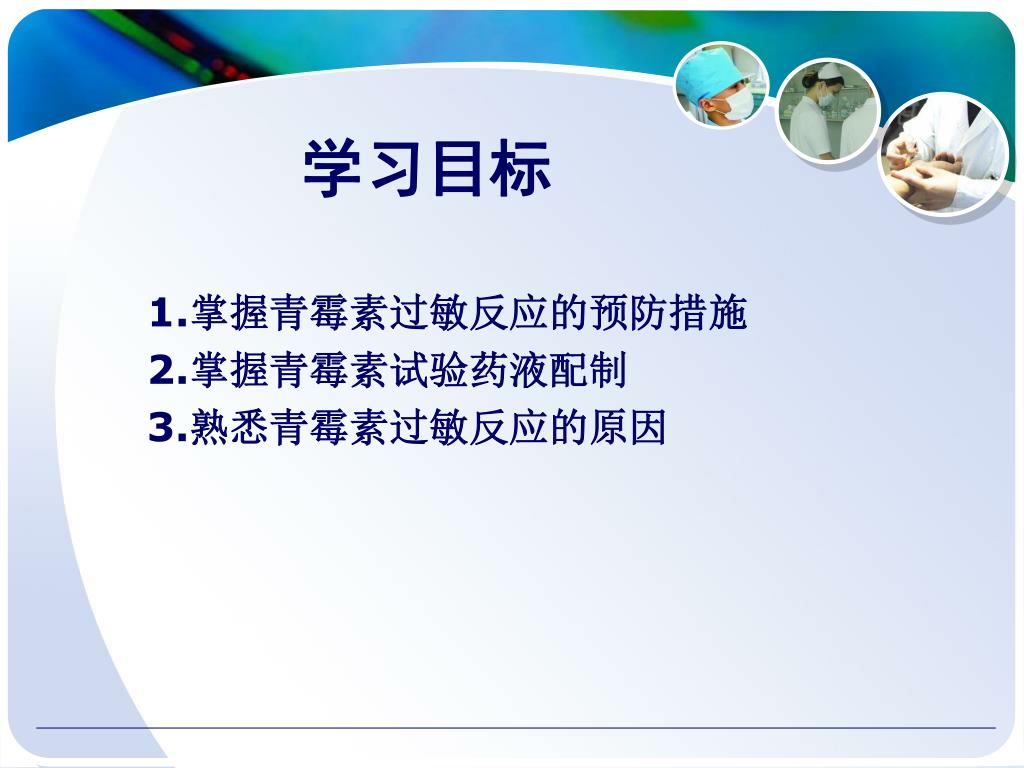 学习目标

1.掌握青霉素过敏反应的预防措施
2.掌握青霉素试验药液配制
3.熟悉青霉素过敏反应的原因